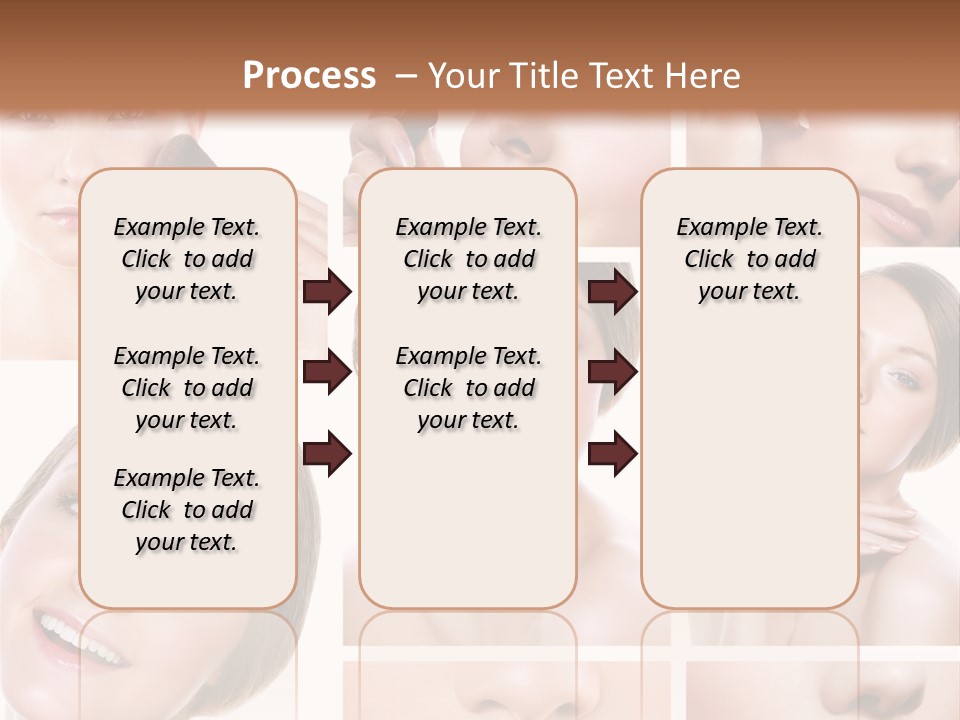 Process – Your Title Text Here

Example Text. Click to add your text.

Example Text. Click to add your text.

Example Text. Click to add your text.

Example Text. Click to add your text.

Example Text. Click to add your text.

Example Text. Click to add your text.